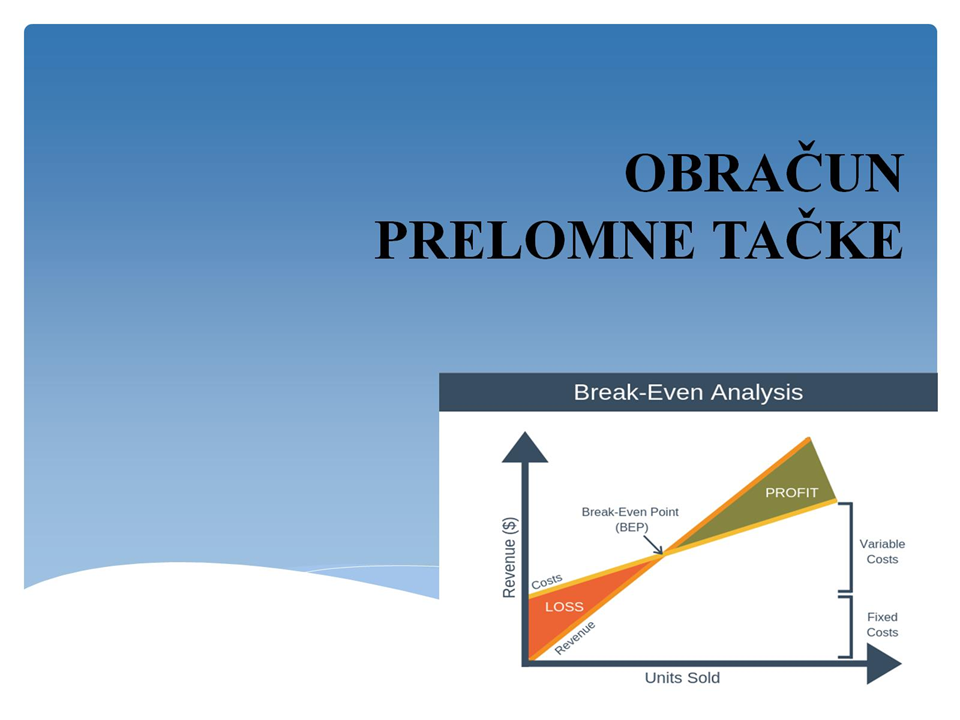 OBRAČUN
PRELOMNE TAČKE

Break-Even Analysis

Revenue ($)

Break-Even Point
(BEP)

PROFIT

Costs

LOSS

Revenue

Variable
Costs

Fixed
Costs

Units Sold